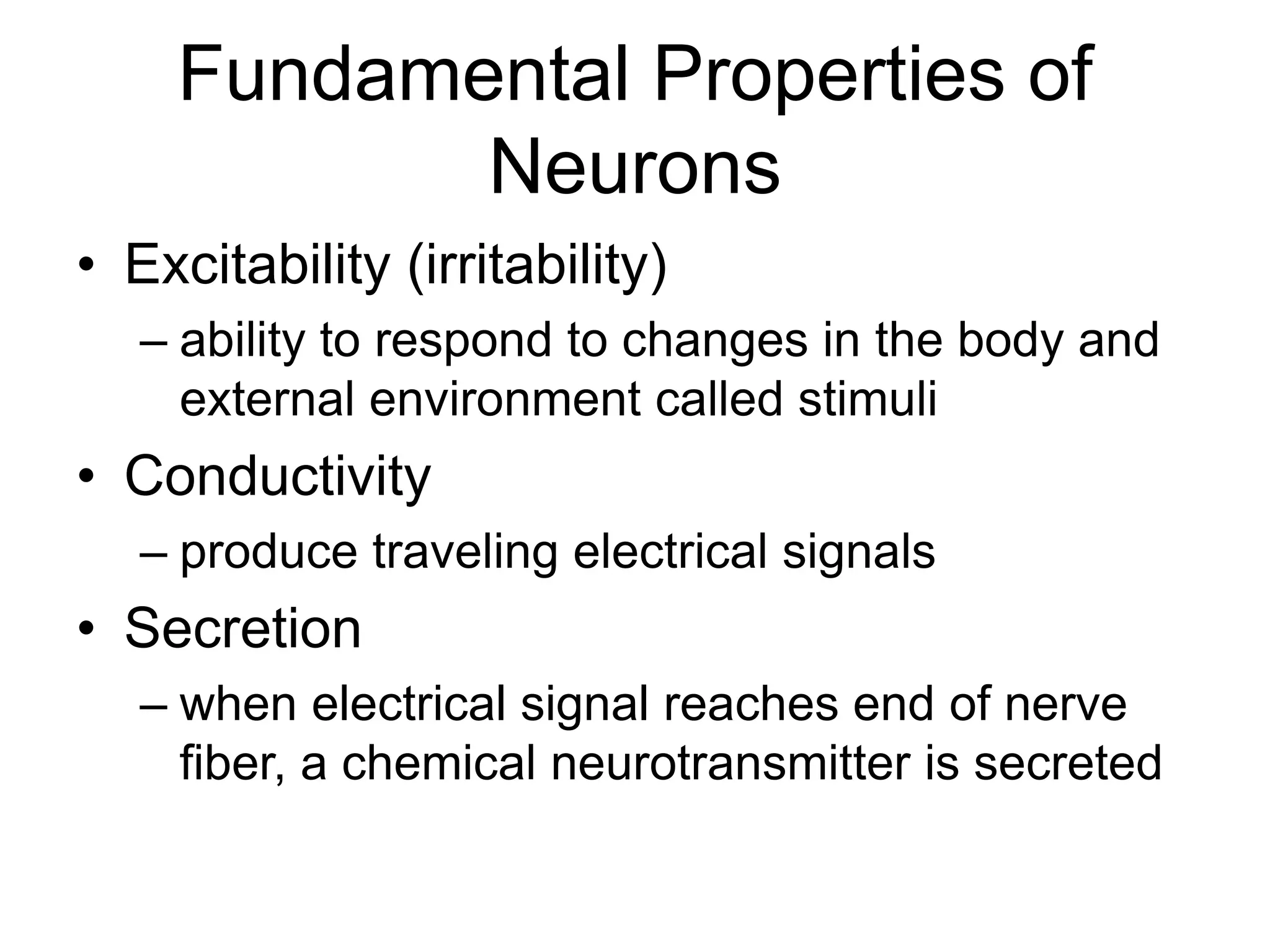 Fundamental Properties of Neurons

• Excitability (irritability)
– ability to respond to changes in the body and external environment called stimuli
• Conductivity
– produce traveling electrical signals
• Secretion
– when electrical signal reaches end of nerve fiber, a chemical neurotransmitter is secreted